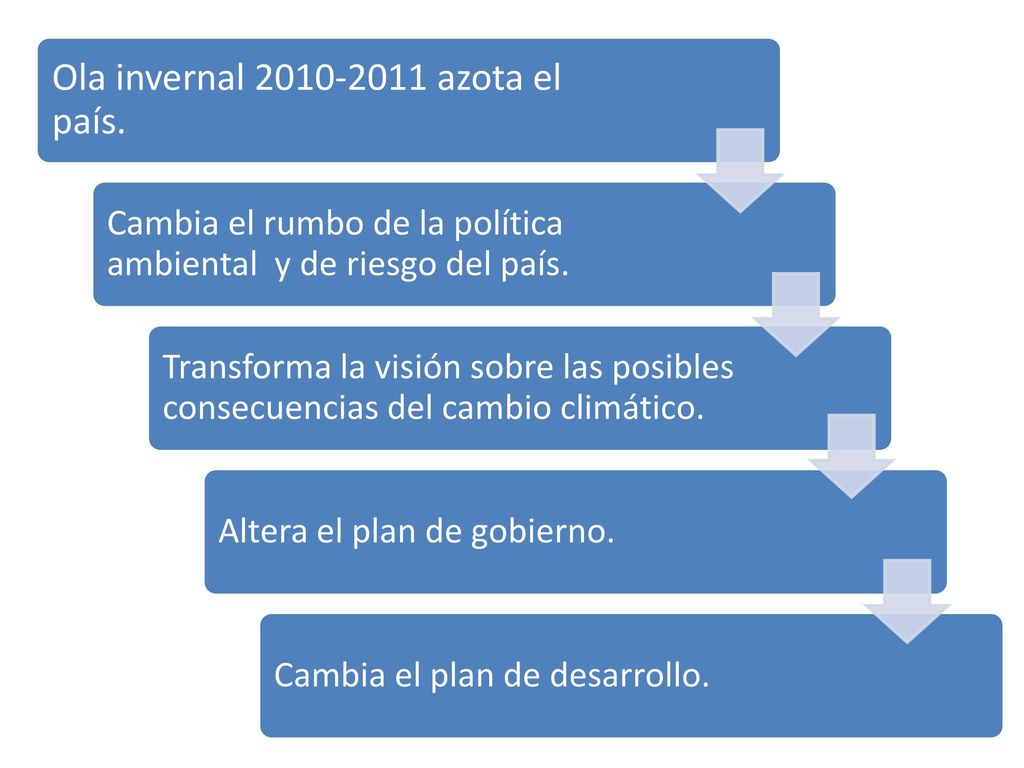 Ola invernal 2010-2011 azota el país.

Cambia el rumbo de la política ambiental y de riesgo del país.

Transforma la visión sobre las posibles consecuencias del cambio climático.

Altera el plan de gobierno.

Cambia el plan de desarrollo.